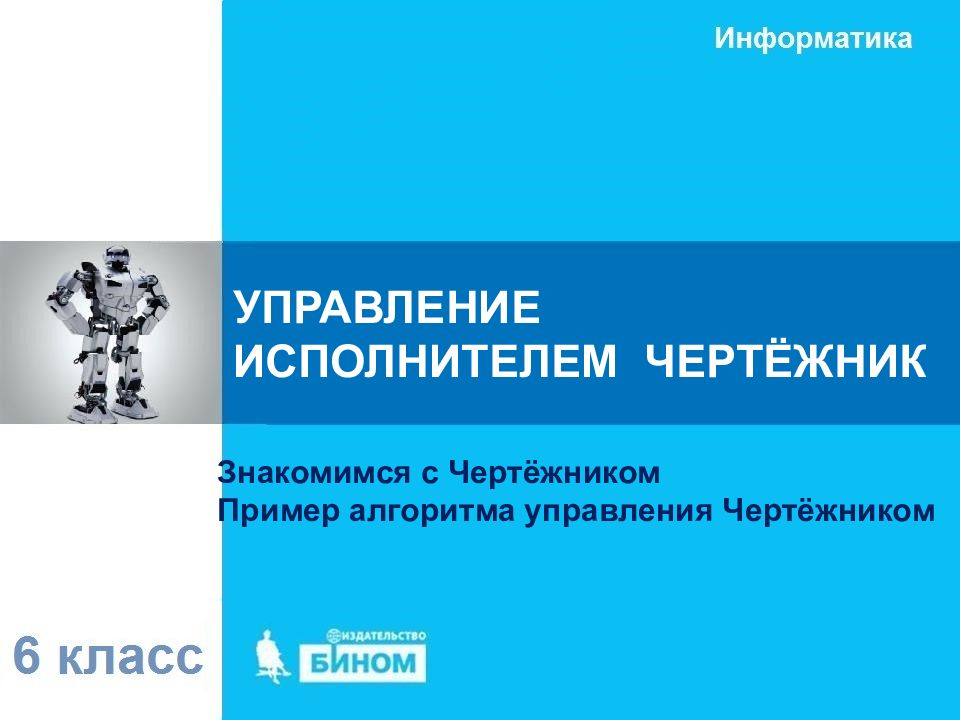 Информатика

УПРАВЛЕНИЕ ИСПОЛНИТЕЛЕМ ЧЕРТЁЖНИК

Знакомимся с Чертёжником
Пример алгоритма управления Чертёжником

6 класс

ИЗДАТЕЛЬСТВО
БИНОМ